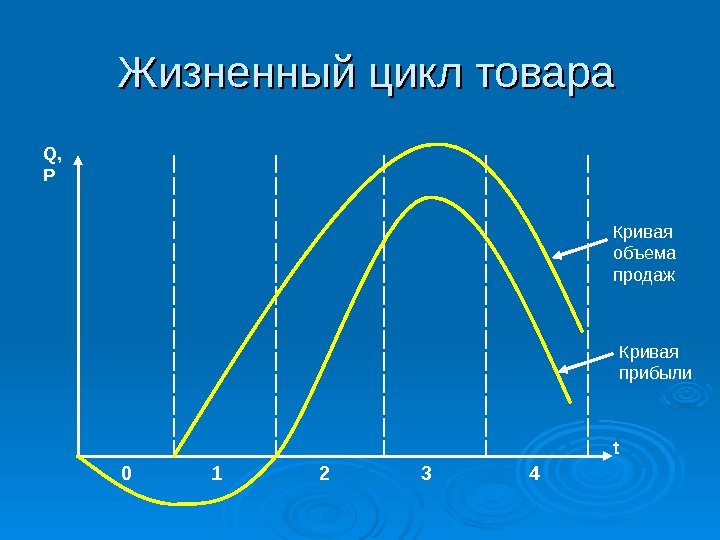 Жизненный цикл товара

Q, P

Кривая объема продаж

Кривая прибыли

t

0 1 2 3 4